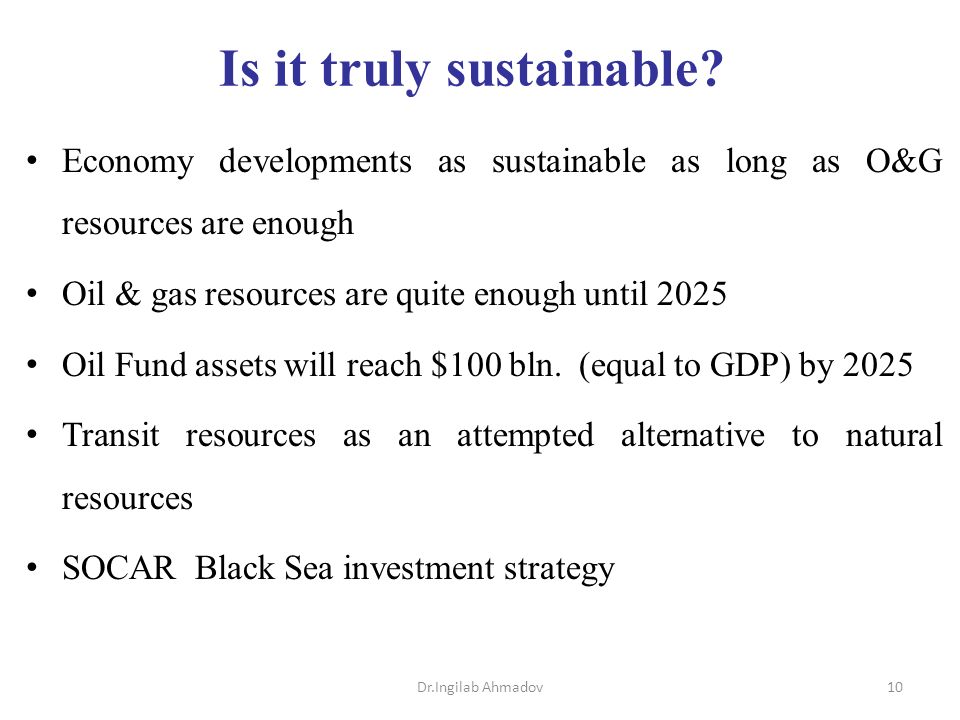 Is it truly sustainable?

• Economy developments as sustainable as long as O&G resources are enough

• Oil & gas resources are quite enough until 2025

• Oil Fund assets will reach \$100 bln. (equal to GDP) by 2025

• Transit resources as an attempted alternative to natural resources

• SOCAR Black Sea investment strategy

Dr.Ingilab Ahmadov

10